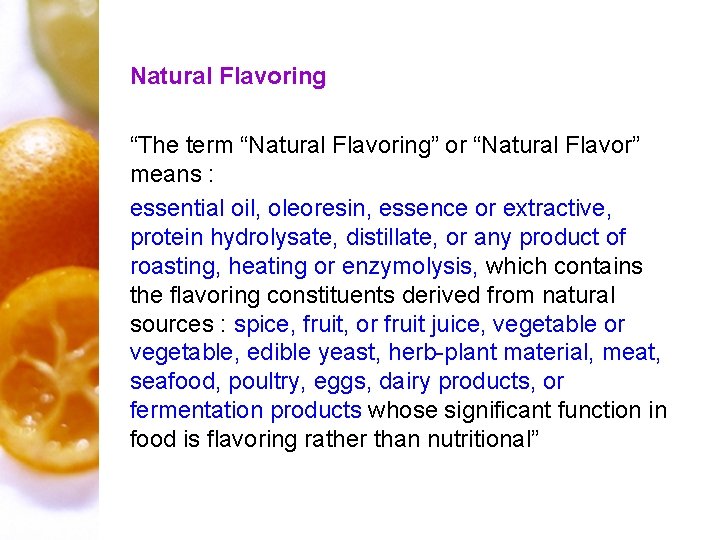 Natural Flavoring

“The term “Natural Flavoring” or “Natural Flavor” means :

essential oil, oleoresin, essence or extractive, protein hydrolysate, distillate, or any product of roasting, heating or enzymolysis, which contains the flavoring constituents derived from natural sources : spice, fruit, or fruit juice, vegetable or vegetable, edible yeast, herb-plant material, meat, seafood, poultry, eggs, dairy products, or fermentation products whose significant function in food is flavoring rather than nutritional”